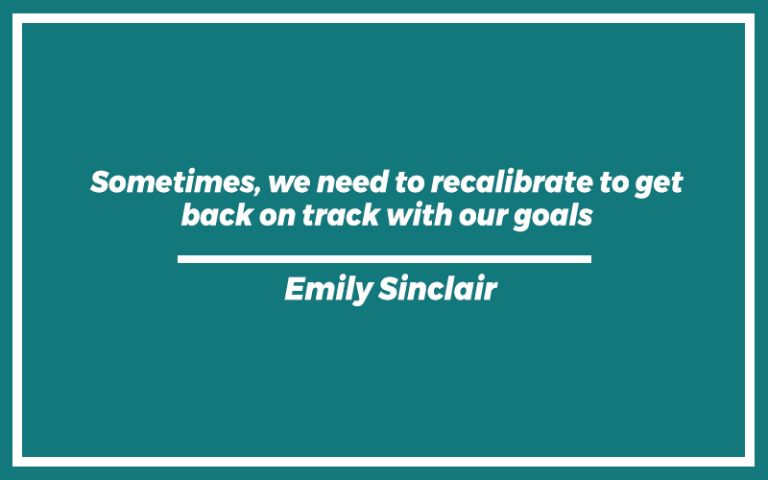 Sometimes, we need to recalibrate to get back on track with our goals

Emily Sinclair